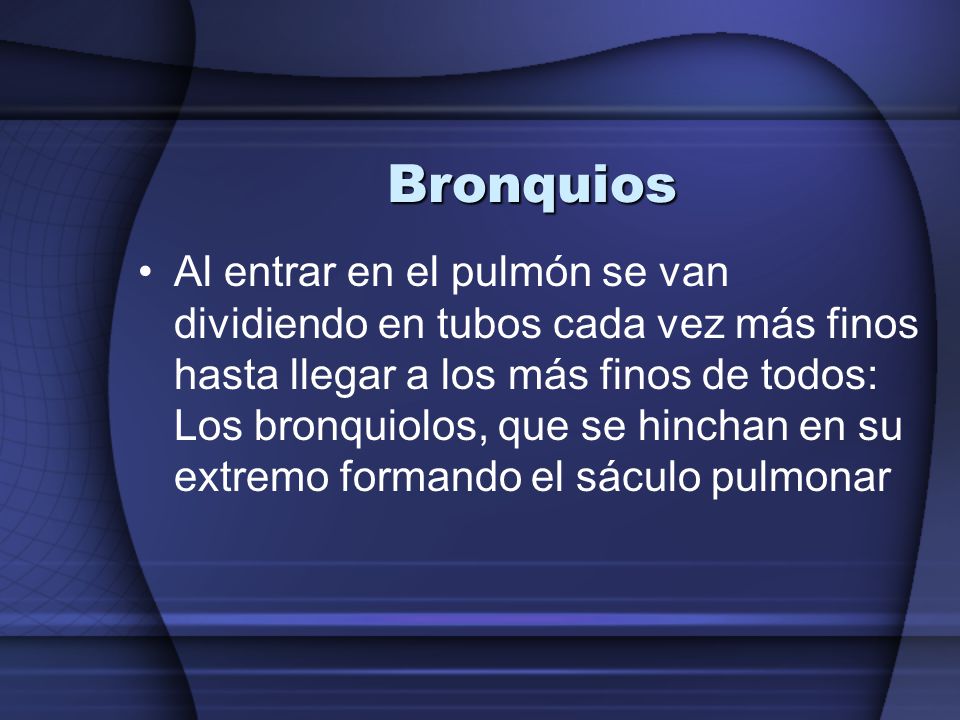 Bronquios

• Al entrar en el pulmón se van dividiendo en tubos cada vez más finos hasta llegar a los más finos de todos: Los bronquiolos, que se hinchan en su extremo formando el sáculo pulmonar